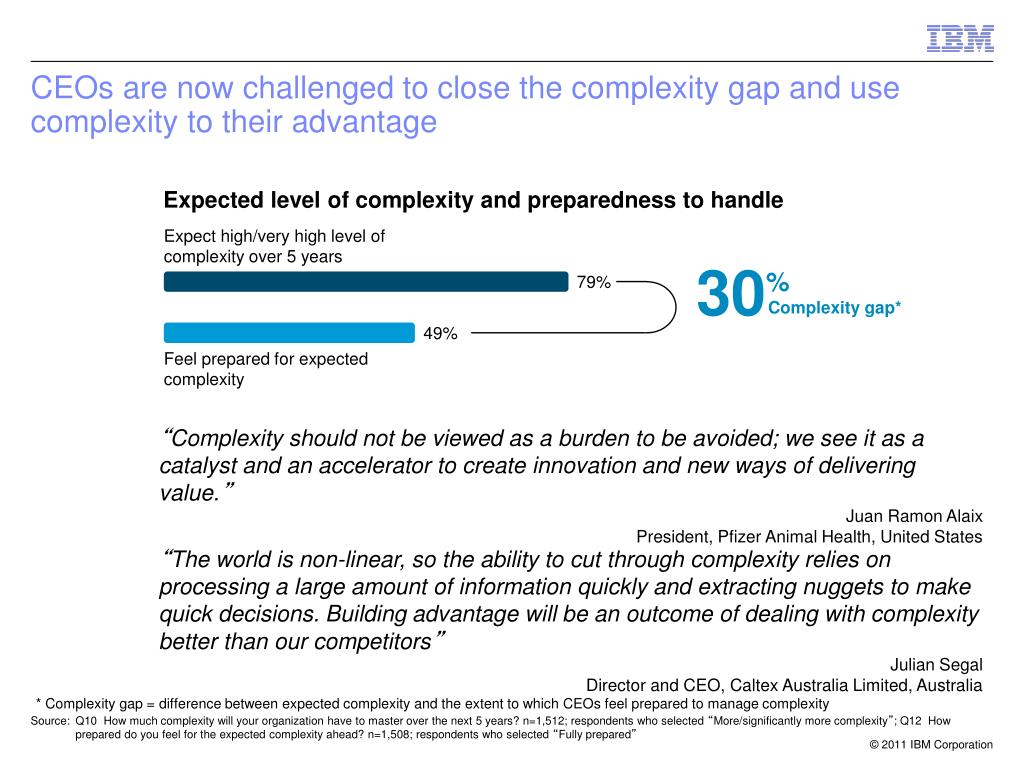 IBM

CEOs are now challenged to close the complexity gap and use complexity to their advantage

Expected level of complexity and preparedness to handle

Expect high/very high level of complexity over 5 years

79%

49%

Feel prepared for expected complexity

30%
Complexity gap*

“Complexity should not be viewed as a burden to be avoided; we see it as a catalyst and an accelerator to create innovation and new ways of delivering value.”

Juan Ramon Alaix
President, Pfizer Animal Health, United States

“The world is non-linear, so the ability to cut through complexity relies on processing a large amount of information quickly and extracting nuggets to make quick decisions. Building advantage will be an outcome of dealing with complexity better than our competitors”

Julian Segal
Director and CEO, Caltex Australia Limited, Australia

* Complexity gap = difference between expected complexity and the extent to which CEOs feel prepared to manage complexity

Source: Q10 How much complexity will your organization have to master over the next 5 years? n=1,512; respondents who selected “More/significantly more complexity”; Q12 How prepared do you feel for the expected complexity ahead? n=1,508; respondents who selected “Fully prepared”

© 2011 IBM Corporation